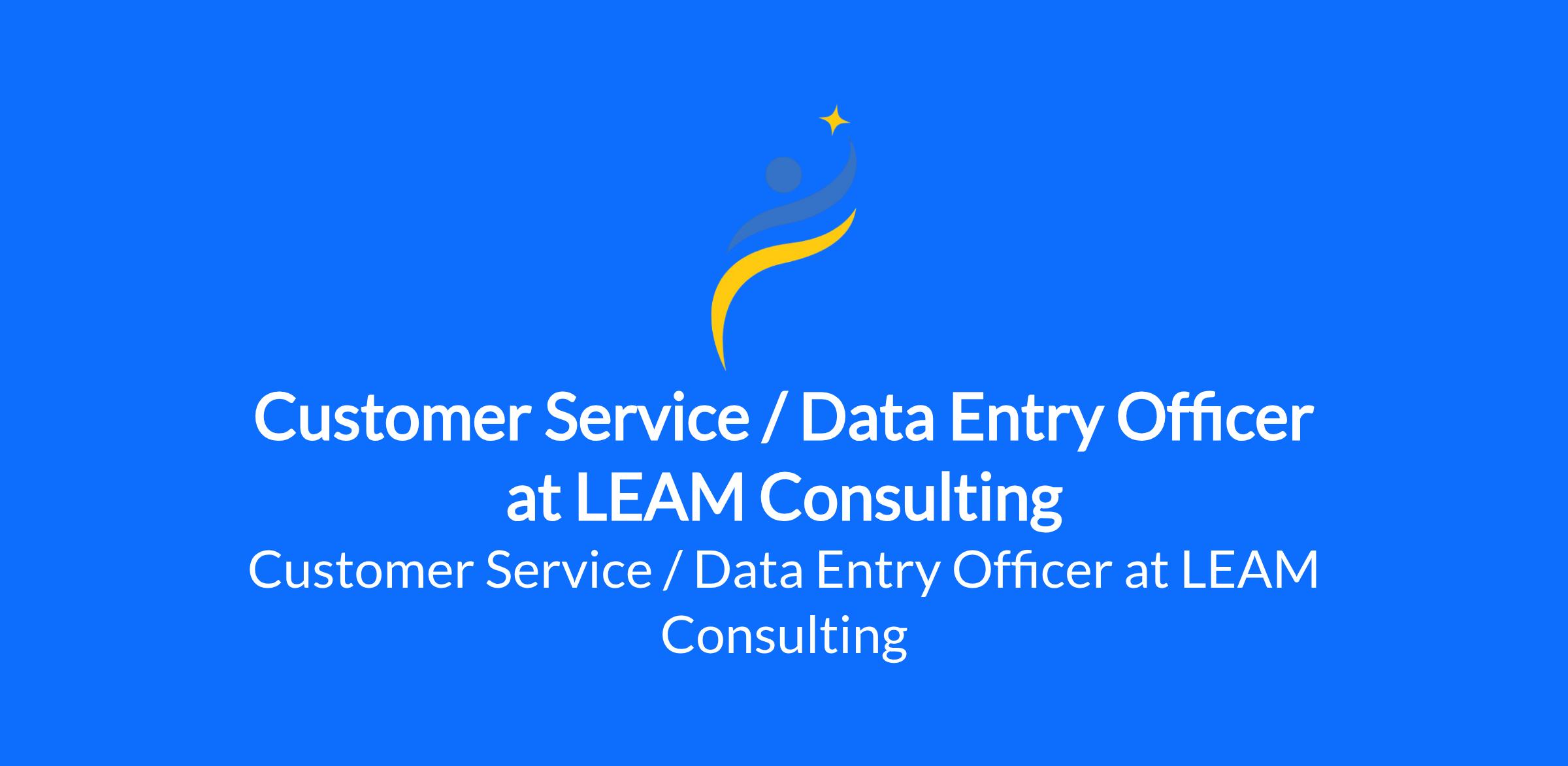 Customer Service / Data Entry Officer at LEAM Consulting

Customer Service / Data Entry Officer at LEAM Consulting